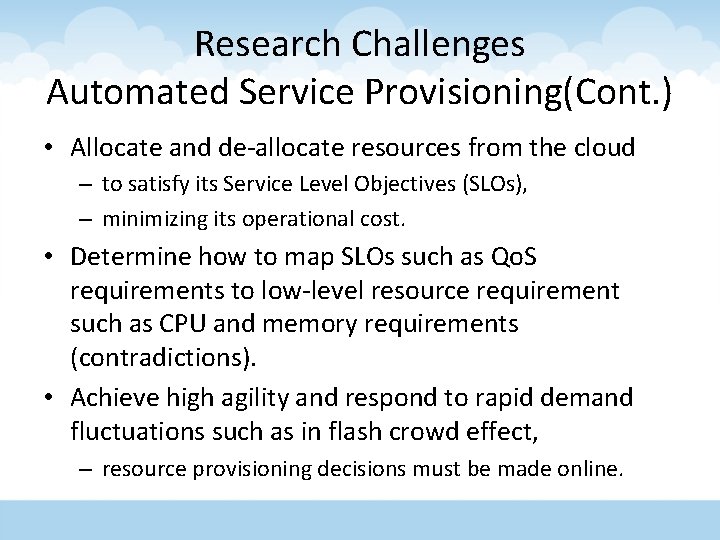 Research Challenges
Automated Service Provisioning(Cont.)

• Allocate and de-allocate resources from the cloud
– to satisfy its Service Level Objectives (SLOs),
– minimizing its operational cost.

• Determine how to map SLOs such as QoS requirements to low-level resource requirement such as CPU and memory requirements (contradictions).

• Achieve high agility and respond to rapid demand fluctuations such as in flash crowd effect,
– resource provisioning decisions must be made online.